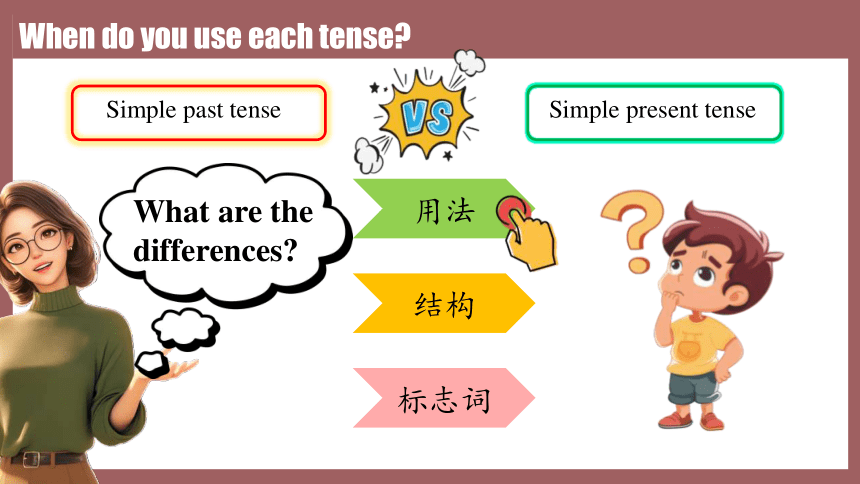 When do you use each tense?

Simple past tense

VS

Simple present tense

What are the differences?

用法

结构

标志词

?